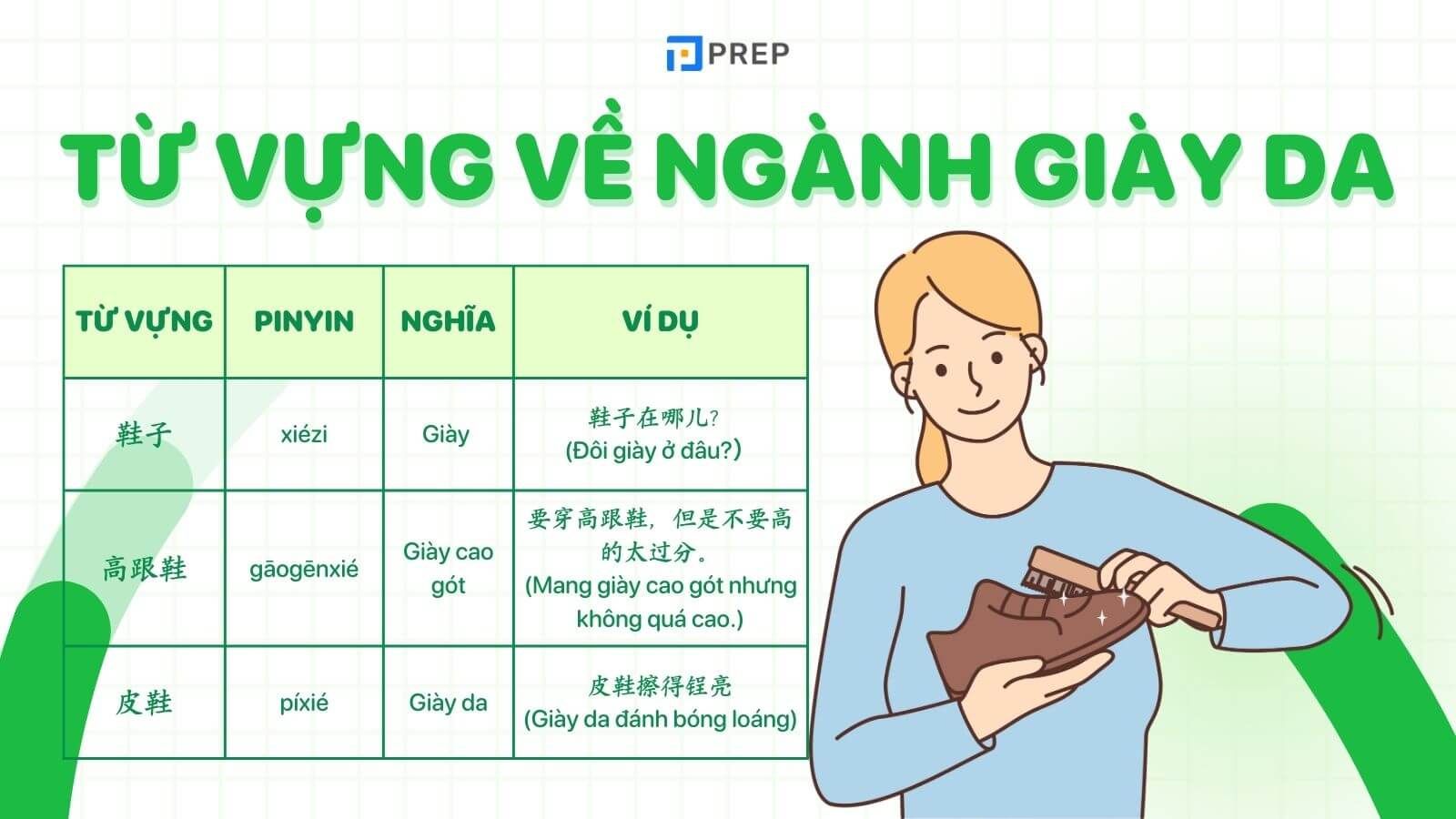 PREP

TỪ VỰNG VỀ NGÀNH GIÀY DA

| TỪ VỰNG | PINYIN | NGHĨA | VÍ DỤ |
|---|---|---|---|
| 鞋子 | xiézi | Giày | 鞋子在哪儿? (Đôi giày ở đâu?) |
| 高跟鞋 | gāogēnxié | Giày cao gót | 要穿高跟鞋，但是不要高的太过分。 (Mang giày cao gót nhưng không quá cao.) |
| 皮鞋 | píxié | Giày da | 皮鞋擦得锃亮 (Giày da đánh bóng loáng) |